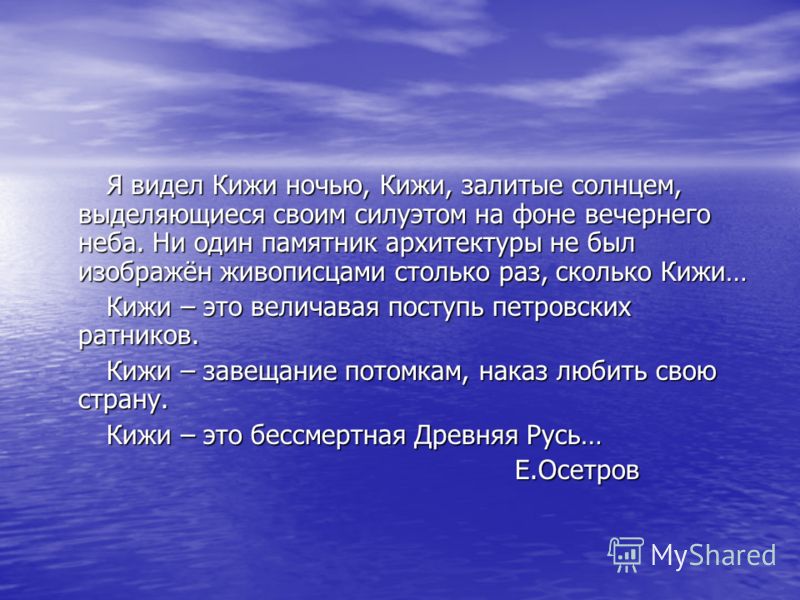 Я видел Кижи ночью, Кижи, залитые солнцем, выделяющиеся своим силуэтом на фоне вечернего неба. Ни один памятник архитектуры не был изображён живописцами столько раз, сколько Кижи…

Кижи – это величавая поступь петровских ратников.

Кижи – завещание потомкам, наказ любить свою страну.

Кижи – это бессмертная Древняя Русь…

Е.Осетров

MyShared